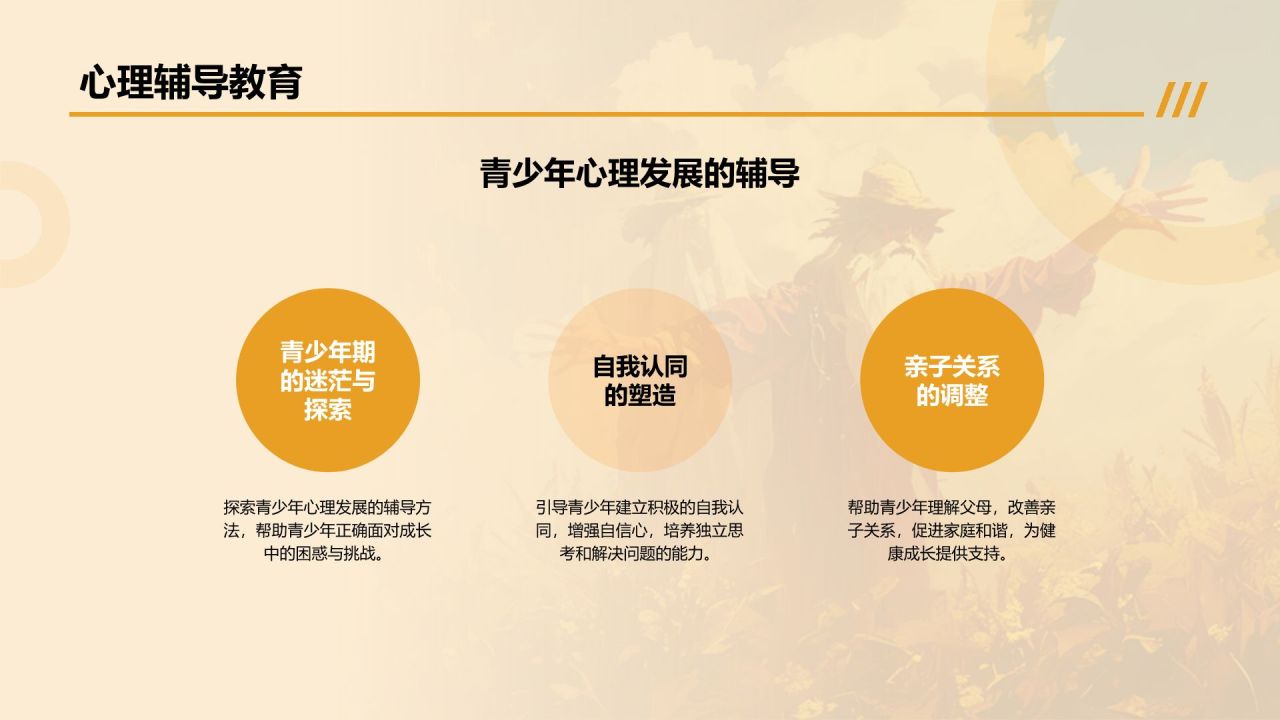 心理辅导教育

青少年心理发展的辅导

青少年期的迷茫与探索

探索青少年心理发展的辅导方法，帮助青少年正确面对成长中的困惑与挑战。

自我认同的塑造

引导青少年建立积极的自我认同，增强自信心，培养独立思考和解决问题的能力。

亲子关系的调整

帮助青少年理解父母，改善亲子关系，促进家庭和谐，为健康成长提供支持。